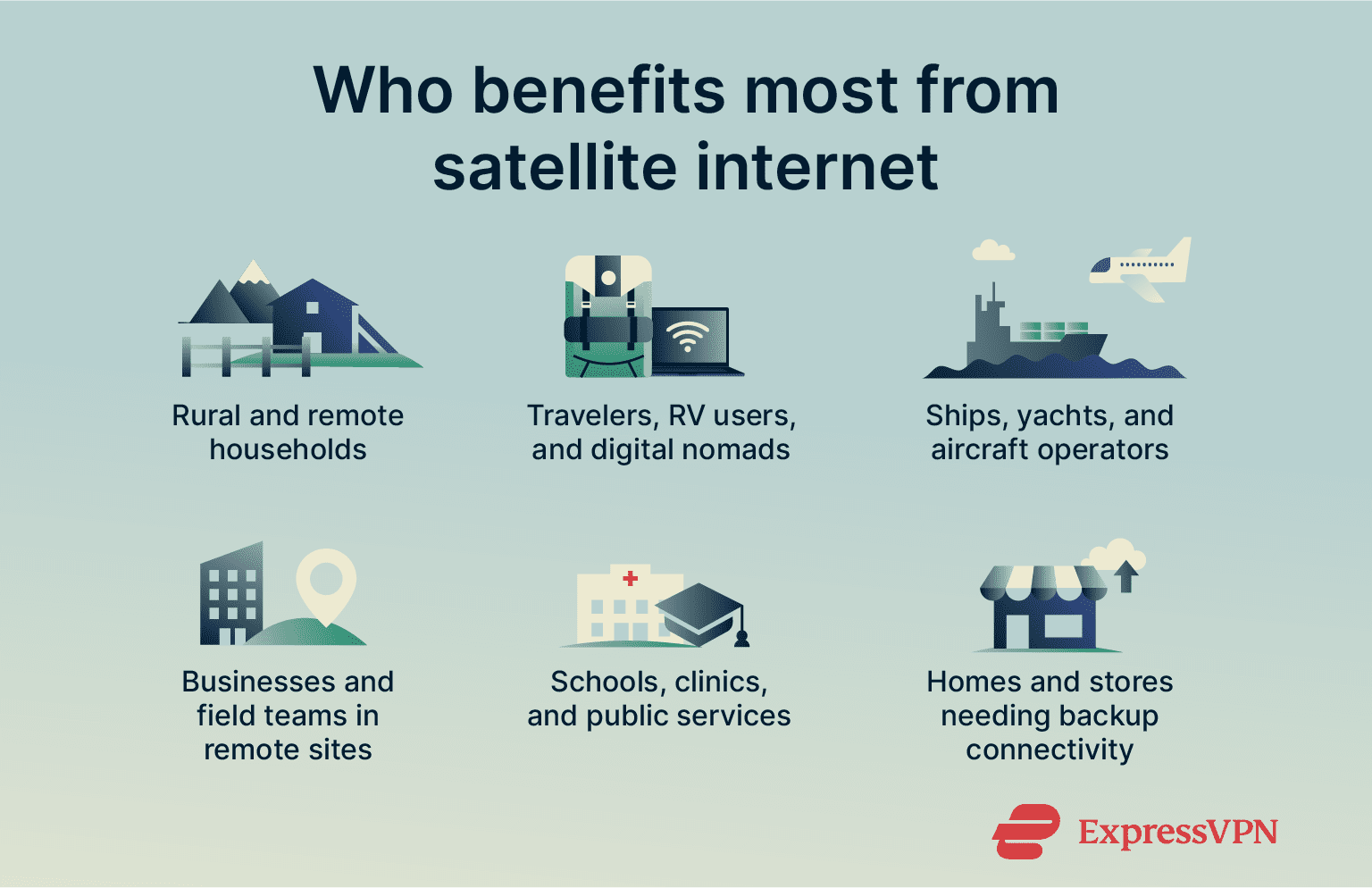 Who benefits most from satellite internet

Rural and remote households

Travelers, RV users, and digital nomads

Ships, yachts, and aircraft operators

Businesses and field teams in remote sites

Schools, clinics, and public services

Homes and stores needing backup connectivity

ExpressVPN